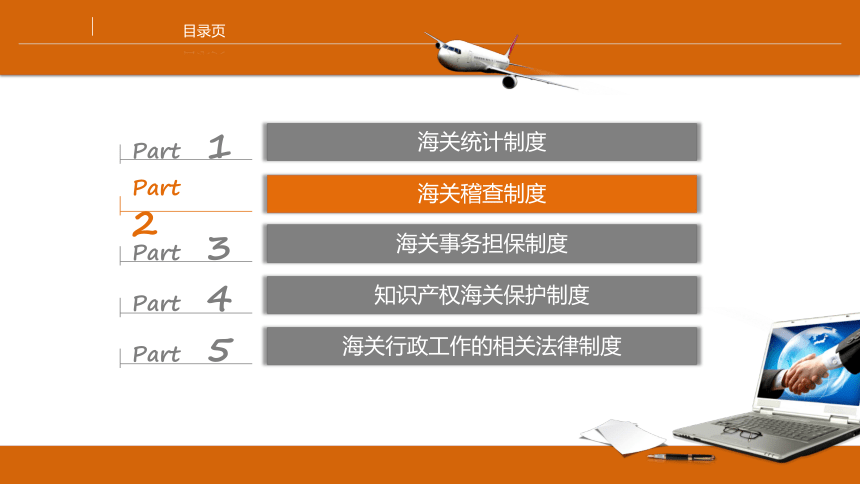 目录页

Part 1 海关统计制度

Part 2 海关稽查制度

Part 3 海关事务担保制度

Part 4 知识产权海关保护制度

Part 5 海关行政工作的相关法律制度